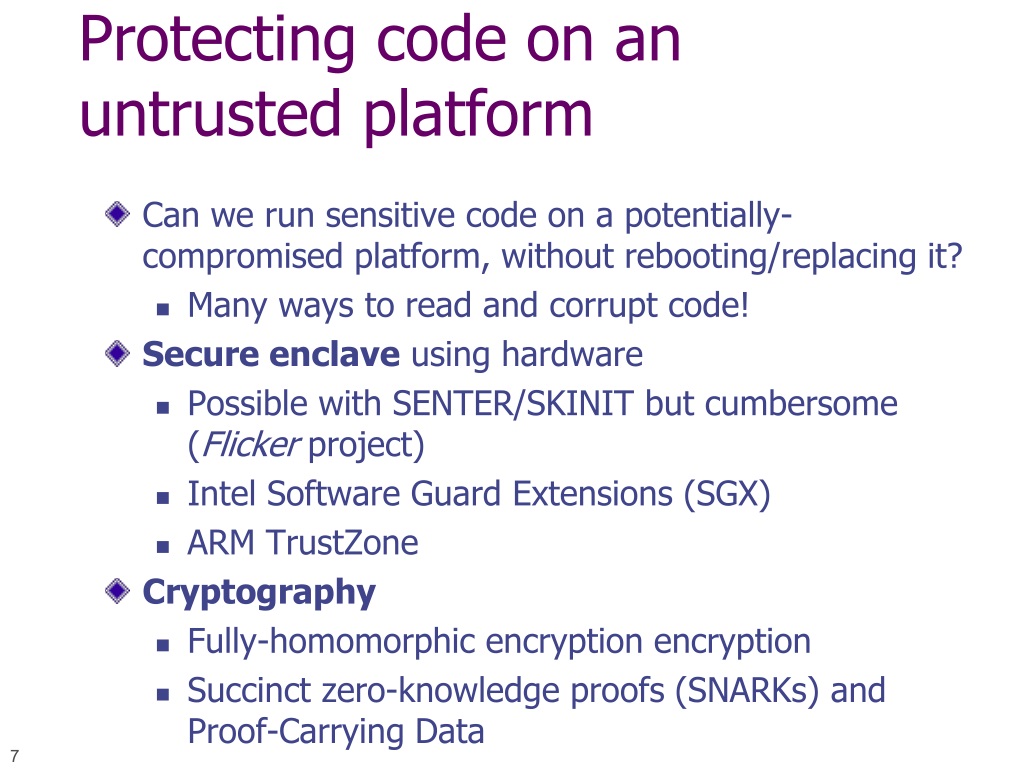 Protecting code on an untrusted platform

Can we run sensitive code on a potentially-compromised platform, without rebooting/replacing it?

Many ways to read and corrupt code!

Secure enclave using hardware

Possible with SENTER/SKINIT but cumbersome (Flicker project)

Intel Software Guard Extensions (SGX)

ARM TrustZone

Cryptography

Fully-homomorphic encryption encryption

Succinct zero-knowledge proofs (SNARKs) and Proof-Carrying Data

7